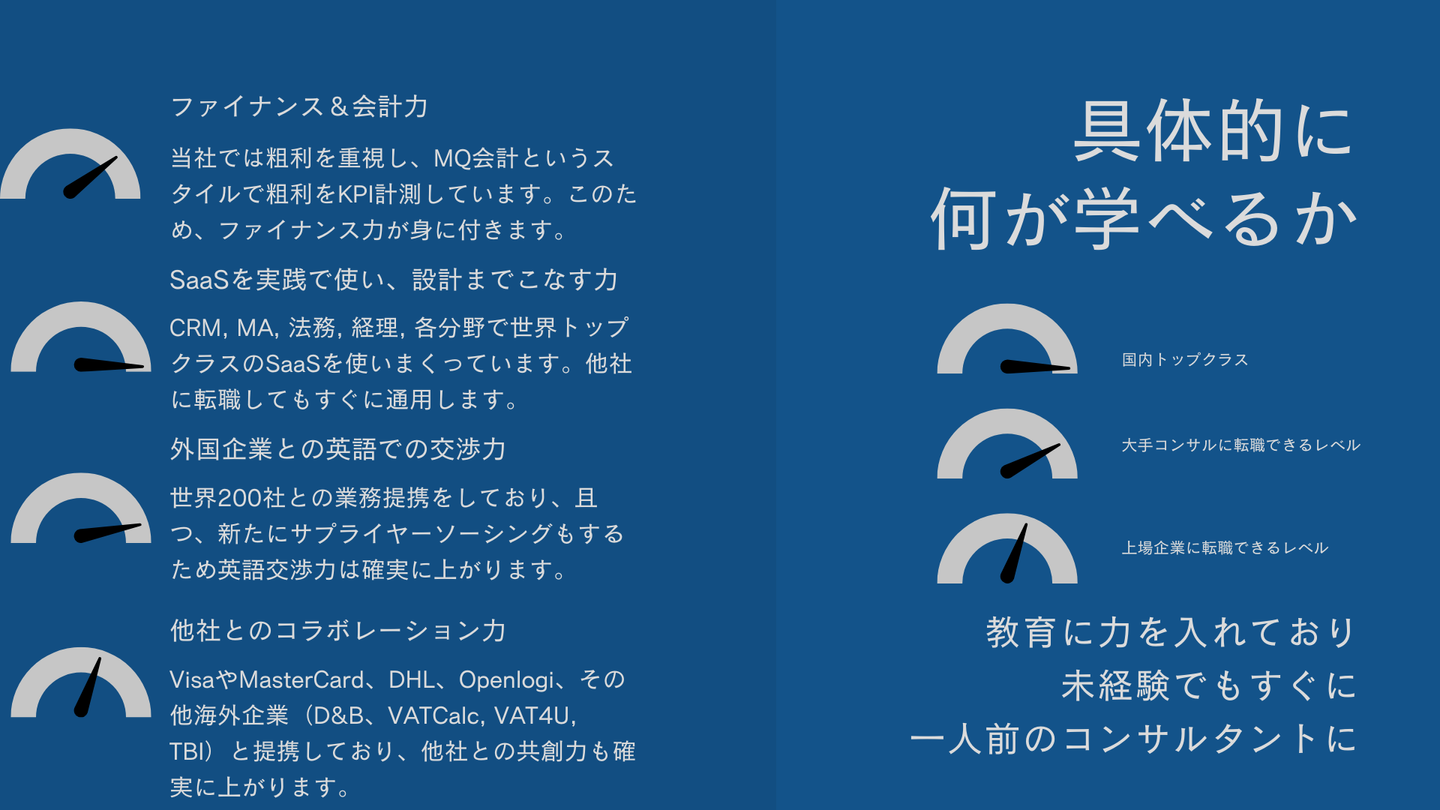 ファイナンス＆会計力

当社では粗利を重視し、MQ会計というスタイルで粗利をKPI計測しています。このため、ファイナンス力が身に付きます。

SaaSを実践で使い、設計までこなす力

CRM, MA, 法務, 経理, 各分野で世界トップクラスのSaaSを使いまくっています。他社に転職してもすぐに通用します。

外国企業との英語での交渉力

世界200社との業務提携をしており、且つ、新たにサプライヤーソーシングもするため英語交渉力は確実に上がります。

他社とのコラボレーション力

VisaやMasterCard、DHL、Openlogi、その他海外企業（D&B、VATCalc, VAT4U, TBI）と提携しており、他社との共創力も確実に上がります。

具体的に
何が学べるか

国内トップクラス

大手コンサルに転職できるレベル

上場企業に転職できるレベル

教育に力を入れており
未経験でもすぐに
一人前のコンサルタントに